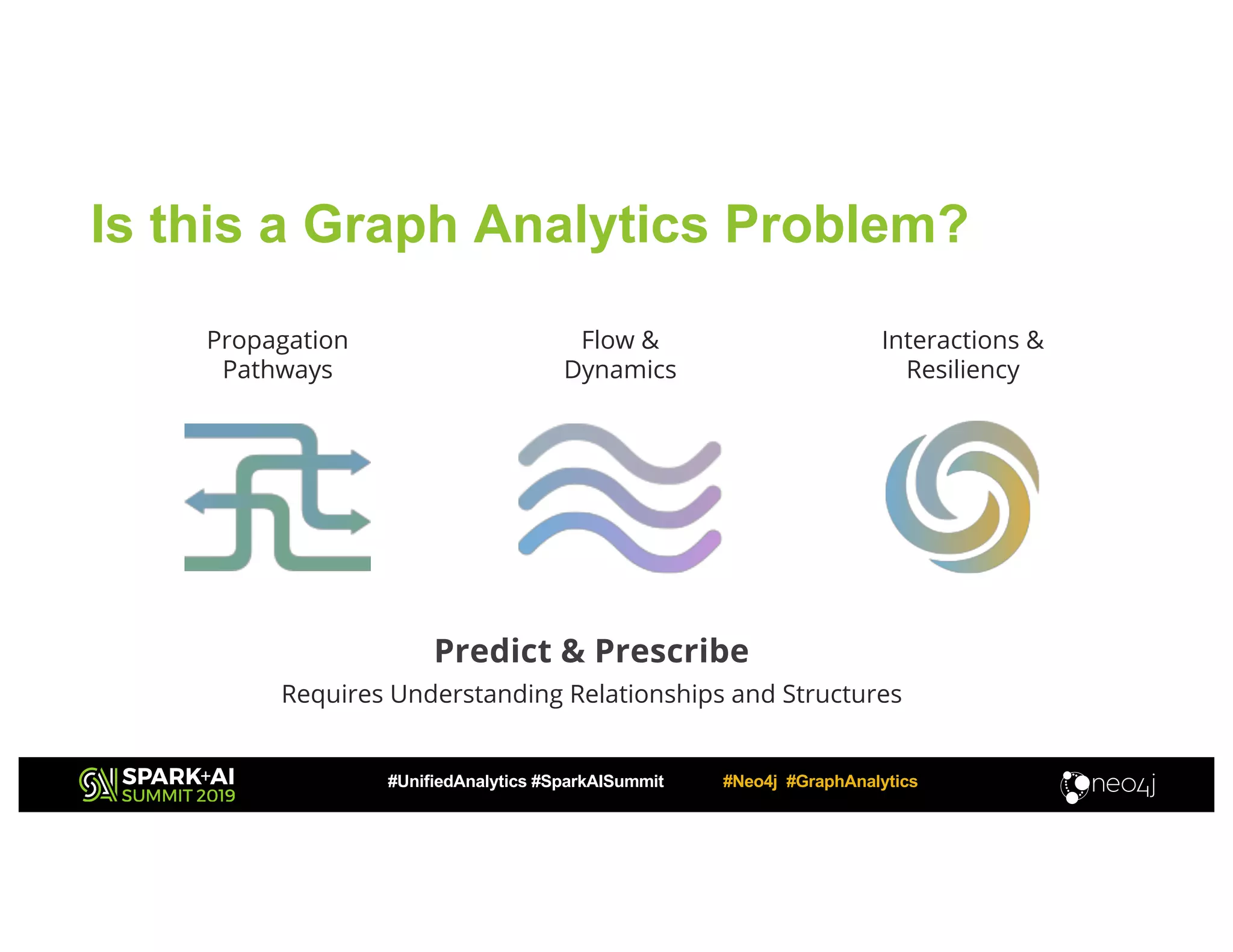 Is this a Graph Analytics Problem?

Propagation Pathways

Flow & Dynamics

Interactions & Resiliency

Predict & Prescribe

Requires Understanding Relationships and Structures

SPARK+AI SUMMIT 2019

#UnifiedAnalytics #SparkAISummit

#Neo4j #GraphAnalytics

neo4j